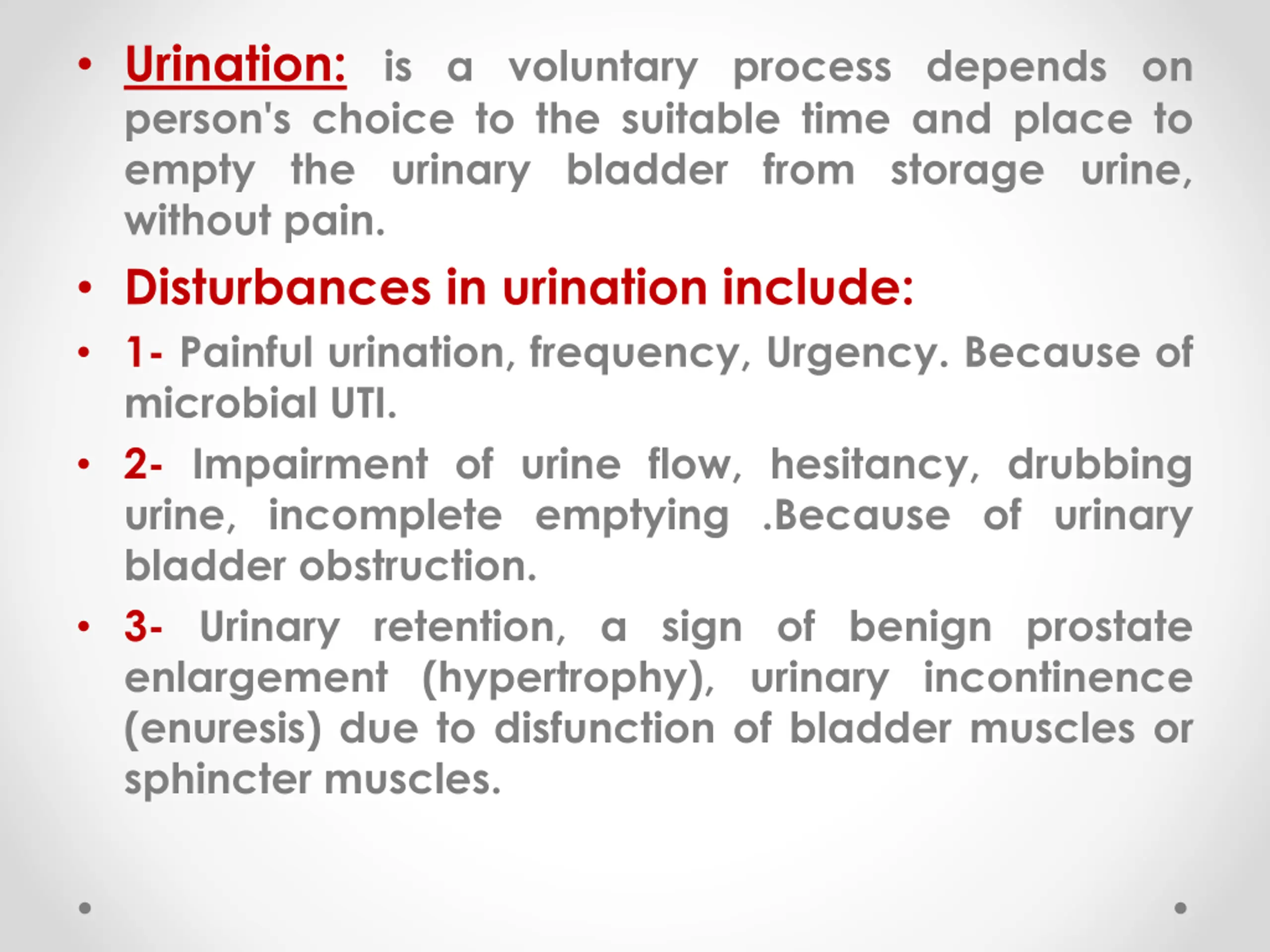 • Urination: is a voluntary process depends on person's choice to the suitable time and place to empty the urinary bladder from storage urine, without pain.

• Disturbances in urination include:

• 1- Painful urination, frequency, Urgency. Because of microbial UTI.

• 2- Impairment of urine flow, hesitancy, drubbing urine, incomplete emptying .Because of urinary bladder obstruction.

• 3- Urinary retention, a sign of benign prostate enlargement (hypertrophy), urinary incontinence (enuresis) due to disfunction of bladder muscles or sphincter muscles.